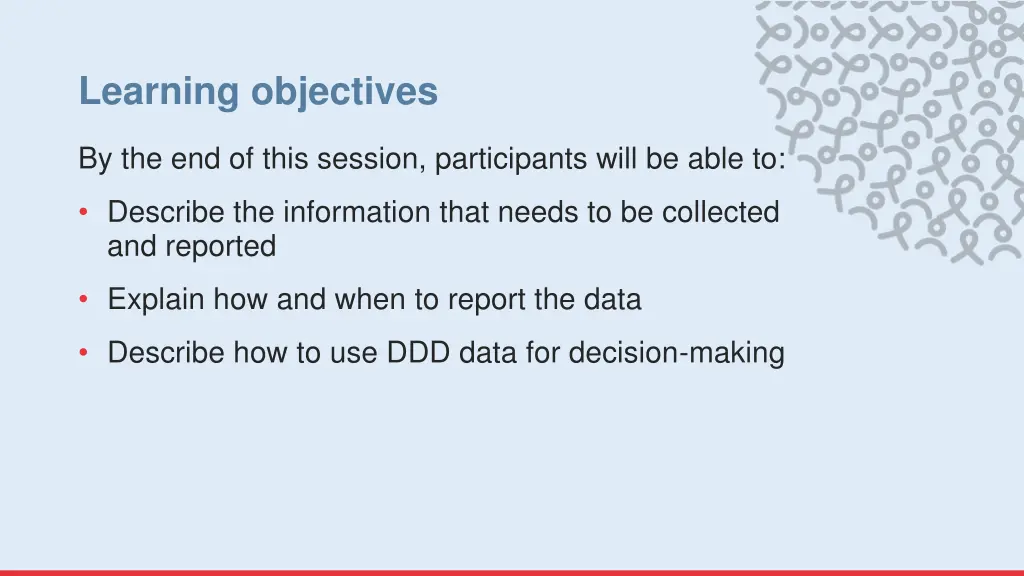 Learning objectives

By the end of this session, participants will be able to:

• Describe the information that needs to be collected and reported

• Explain how and when to report the data

• Describe how to use DDD data for decision-making